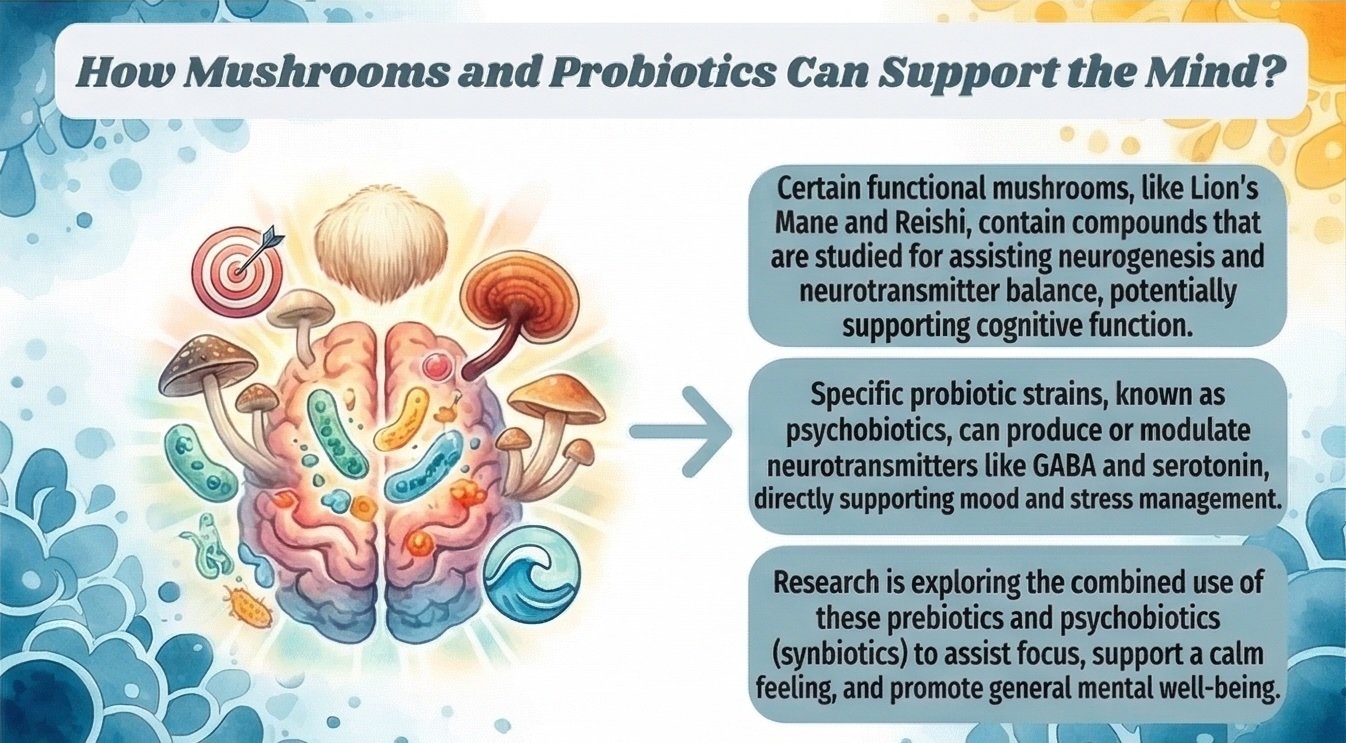 How Mushrooms and Probiotics Can Support the Mind?

Certain functional mushrooms, like Lion's Mane and Reishi, contain compounds that are studied for assisting neurogenesis and neurotransmitter balance, potentially supporting cognitive function.

Specific probiotic strains, known as psychobiotics, can produce or modulate neurotransmitters like GABA and serotonin, directly supporting mood and stress management.

Research is exploring the combined use of these prebiotics and psychobiotics (synbiotics) to assist focus, support a calm feeling, and promote general mental well-being.